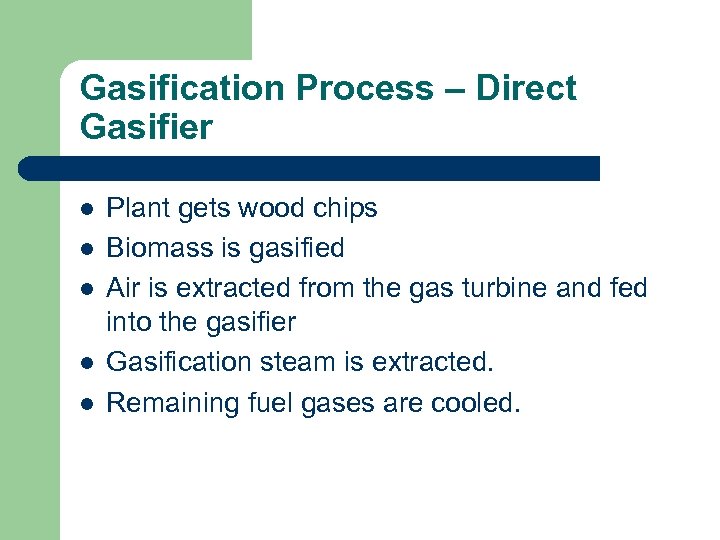 Gasification Process – Direct Gasifier

- Plant gets wood chips
- Biomass is gasified
- Air is extracted from the gas turbine and fed into the gasifier
- Gasification steam is extracted.
- Remaining fuel gases are cooled.